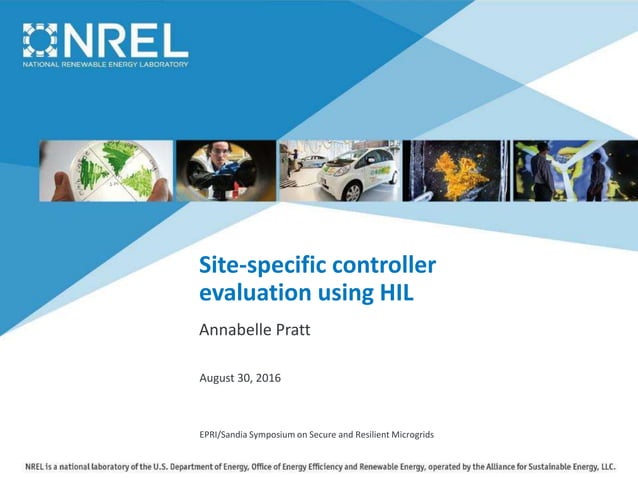 NREL
NATIONAL RENEWABLE ENERGY LABORATORY

Site-specific controller evaluation using HIL

Annabelle Pratt

August 30, 2016

EPRI/Sandia Symposium on Secure and Resilient Microgrids

NREL is a national laboratory of the U.S. Department of Energy, Office of Energy Efficiency and Renewable Energy, operated by the Alliance for Sustainable Energy, LLC.